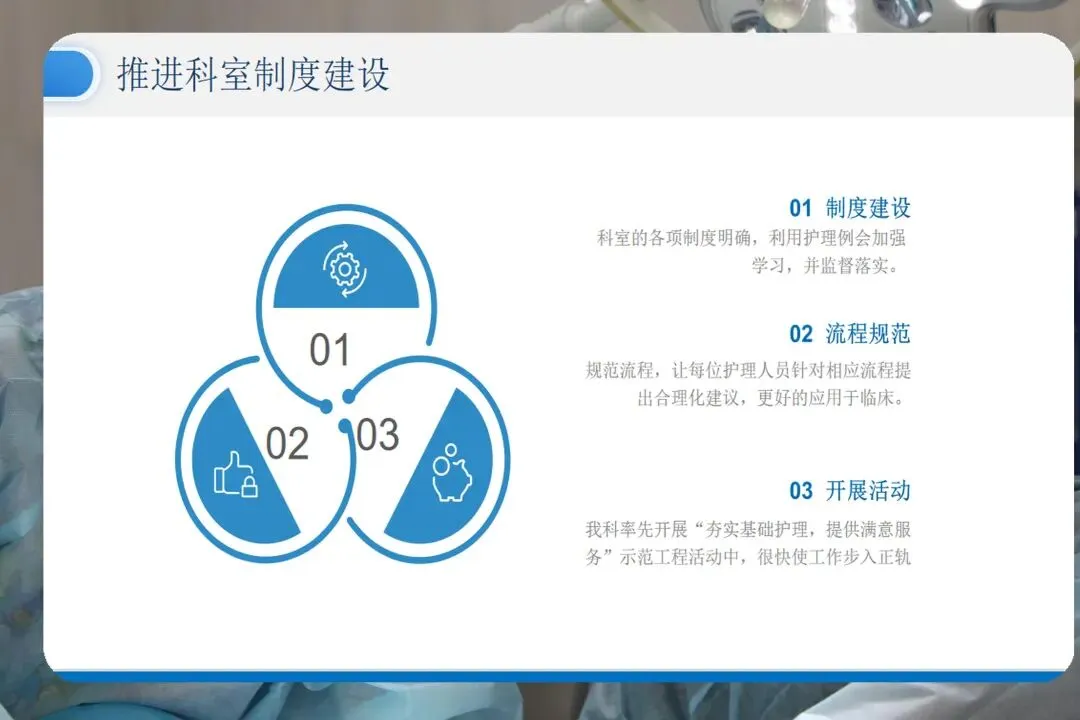 推进科室制度建设

01

02

03

01 制度建设

科室的各项制度明确，利用护理例会加强学习，并监督落实。

02 流程规范

规范流程，让每位护理人员针对相应流程提出合理化建议，更好的应用于临床。

03 开展活动

我科率先开展“夯实基础护理，提供满意服务”示范工程活动中，很快使工作步入正轨